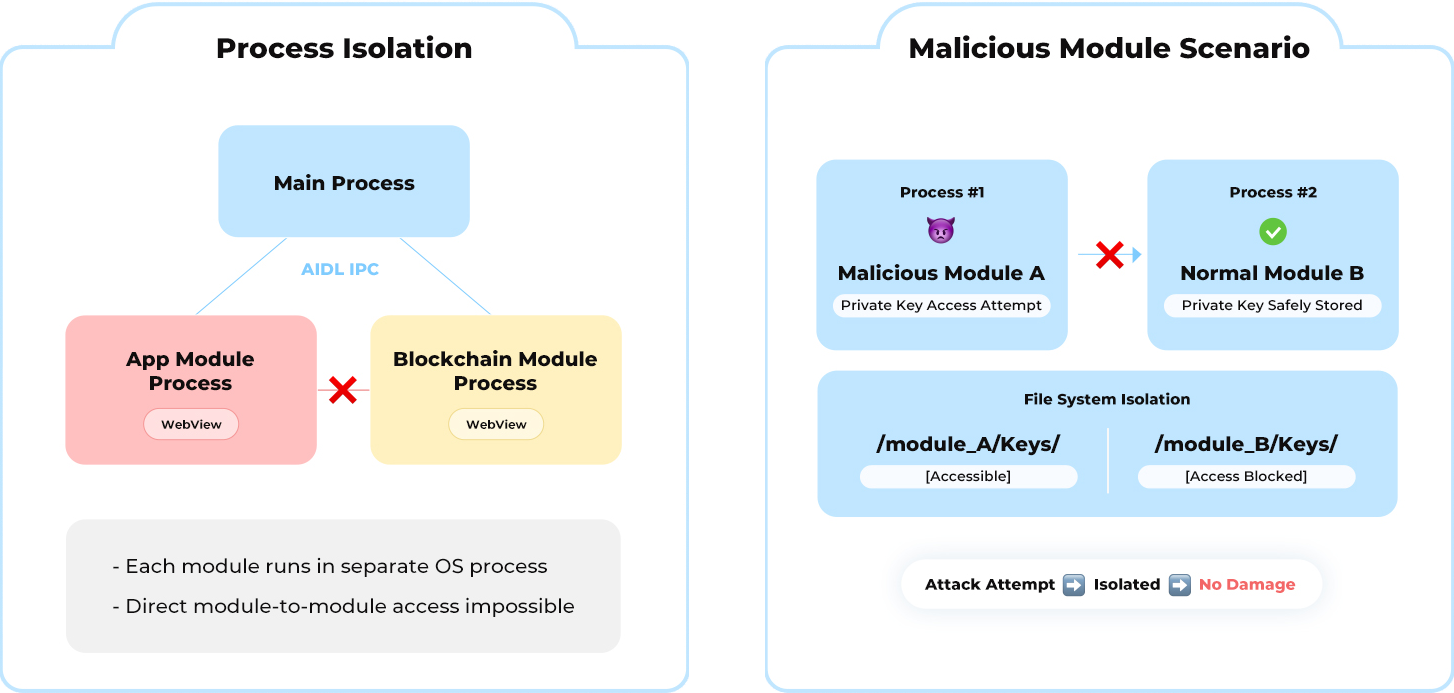 Process Isolation

Main Process

AIDL IPC

App Module Process

WebView

Blockchain Module Process

WebView

- Each module runs in separate OS process

- Direct module-to-module access impossible

Malicious Module Scenario

Process #1

Malicious Module A

Private Key Access Attempt

Process #2

Normal Module B

Private Key Safely Stored

File System Isolation

/module_A/Keys/

[Accessible]

/module_B/Keys/

[Access Blocked]

Attack Attempt ➡️ Isolated ➡️ No Damage